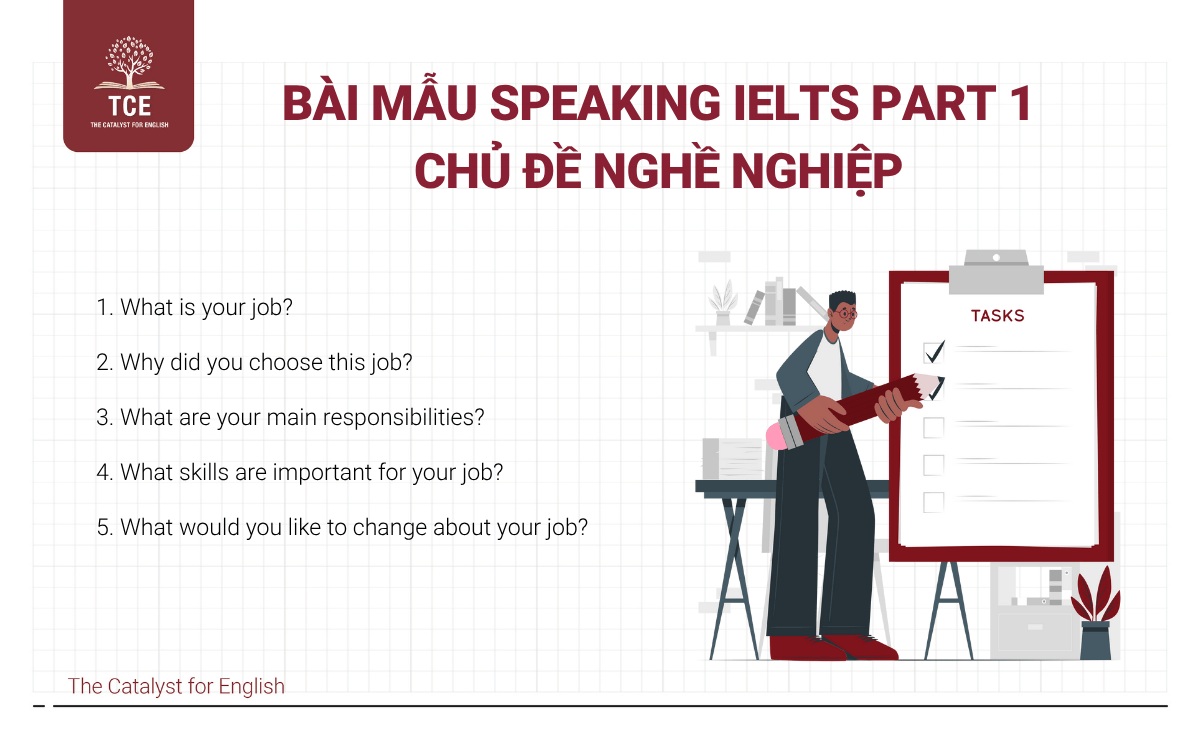 TCE
THE CATALYST FOR ENGLISH

BÀI MẪU SPEAKING IELTS PART 1
CHỦ ĐỀ NGHỀ NGHIỆP

1. What is your job?

2. Why did you choose this job?

3. What are your main responsibilities?

4. What skills are important for your job?

5. What would you like to change about your job?

TASKS

The Catalyst for English